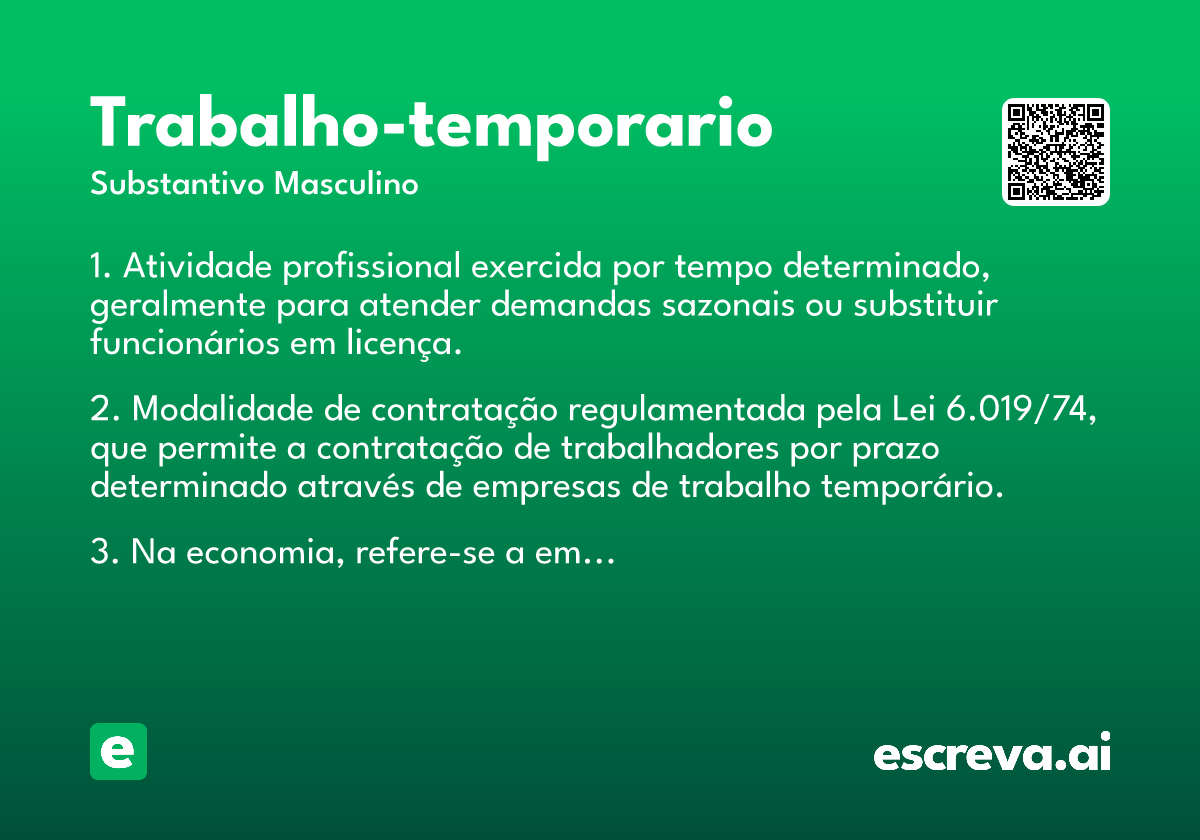 Trabalho-temporario
Substantivo Masculino

1. Atividade profissional exercida por tempo determinado, geralmente para atender demandas sazonais ou substituir funcionários em licença.

2. Modalidade de contratação regulamentada pela Lei 6.019/74, que permite a contratação de trabalhadores por prazo determinado através de empresas de trabalho temporário.

3. Na economia, refere-se a em...

e

escreva.ai